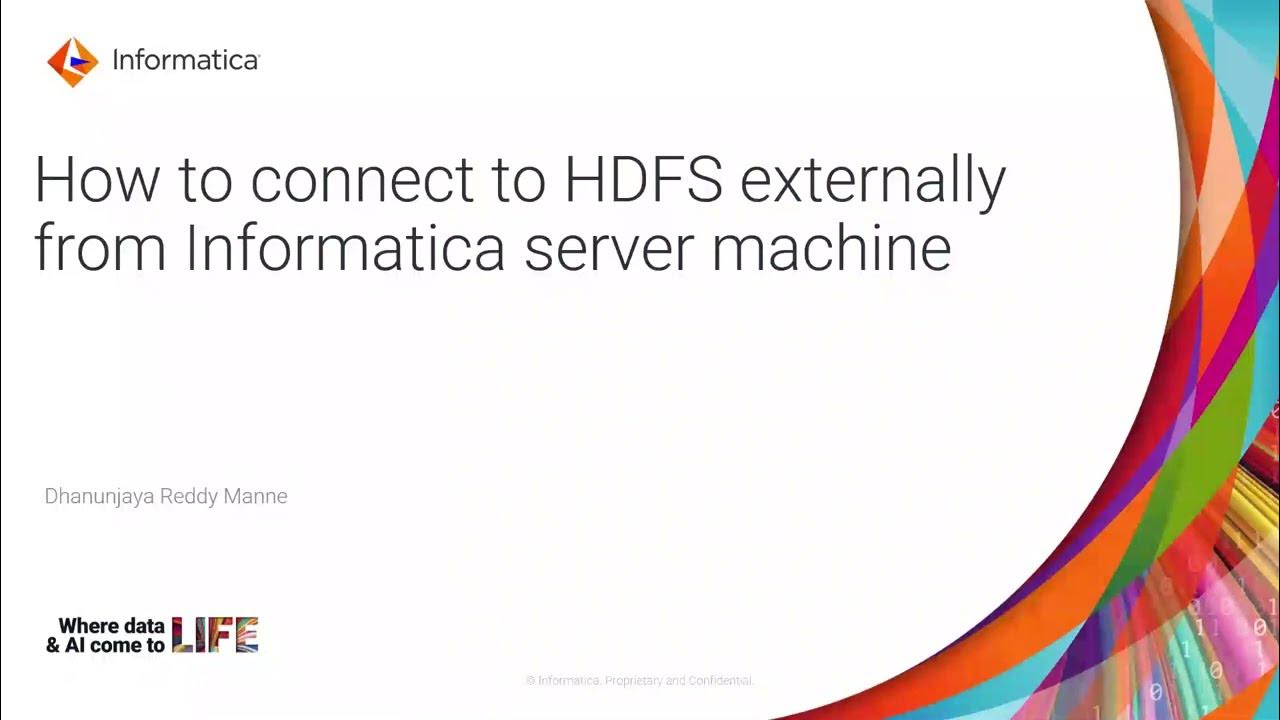 Informatica

How to connect to HDFS externally from Informatica server machine

Dhanunjaya Reddy Manne

Where data & AI come to LIFE

© Informatica. Proprietary and Confidential.